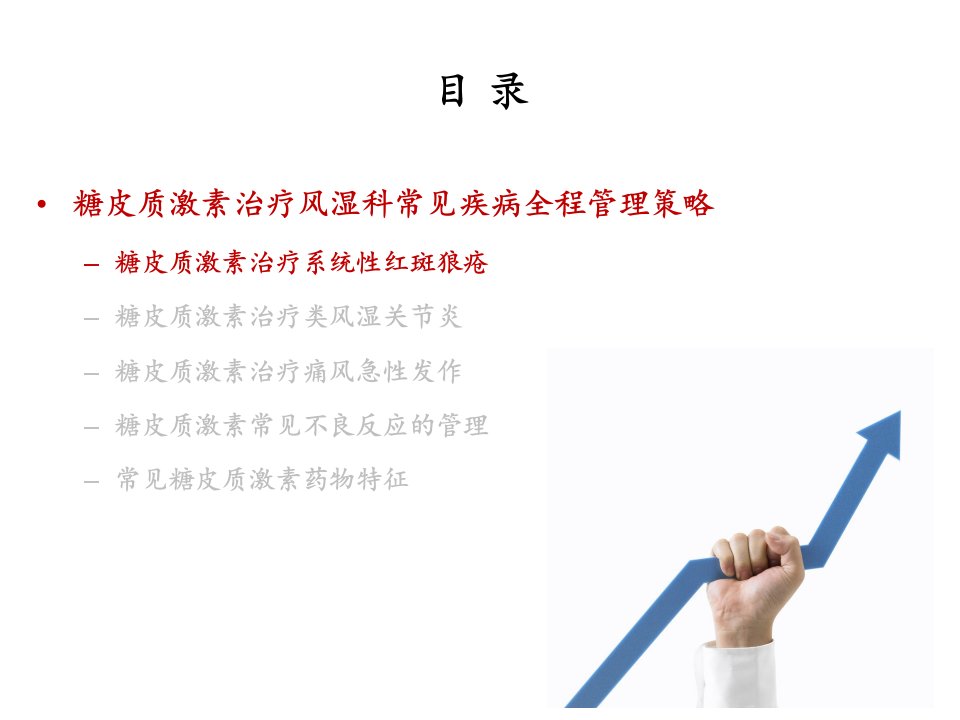 目 录

• 糖皮质激素治疗风湿科常见疾病全程管理策略

- 糖皮质激素治疗系统性红斑狼疮

- 糖皮质激素治疗类风湿关节炎

- 糖皮质激素治疗痛风急性发作

- 糖皮质激素常见不良反应的管理

- 常见糖皮质激素药物特征